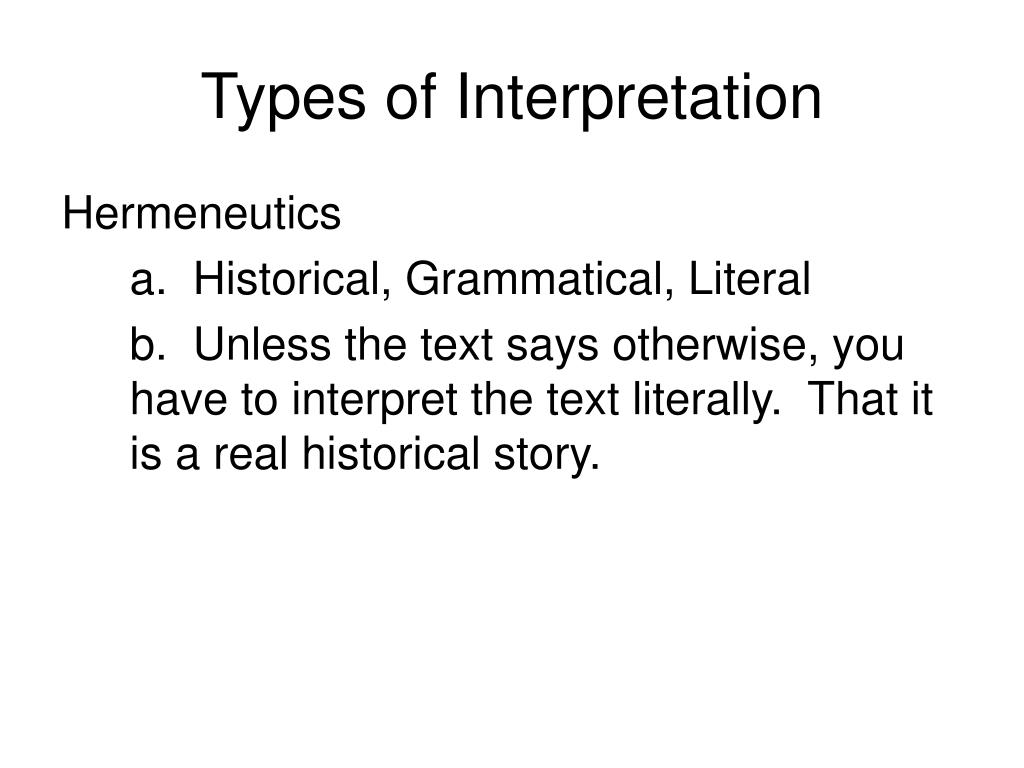 Types of Interpretation

Hermeneutics

a. Historical, Grammatical, Literal

b. Unless the text says otherwise, you have to interpret the text literally. That it is a real historical story.